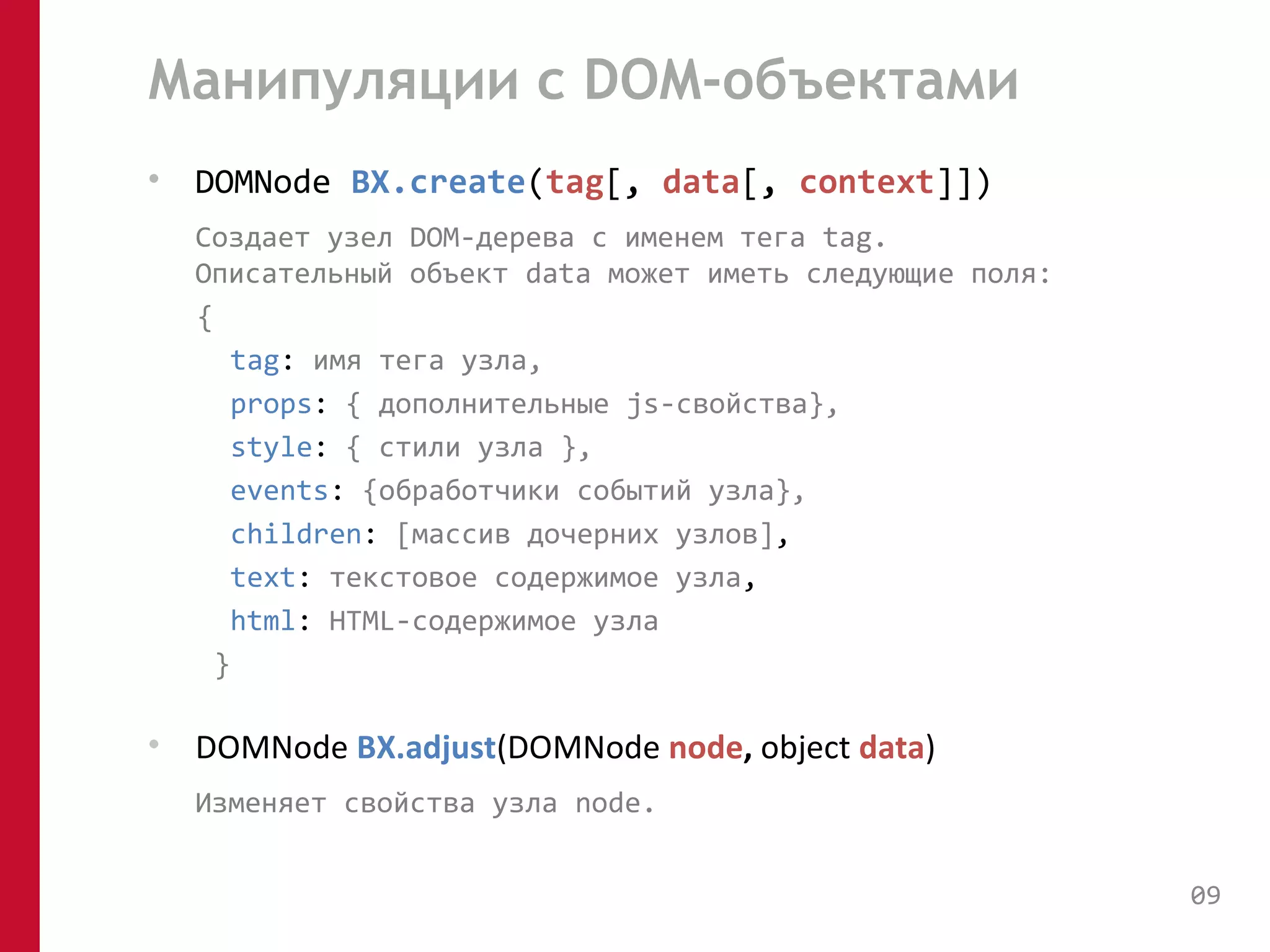 Манипуляции с DOM-объектами

• DOMNode BX.create(tag[, data[, context]])

Создает узел DOM-дерева с именем тега tag.
Описательный объект data может иметь следующие поля:
{
  tag: имя тега узла,
  props: { дополнительные js-свойства},
  style: { стили узла },
  events: {обработчики событий узла},
  children: [массив дочерних узлов],
  text: текстовое содержимое узла,
  html: HTML-содержимое узла
}

• DOMNode BX.adjust(DOMNode node, object data)

Изменяет свойства узла node.

09